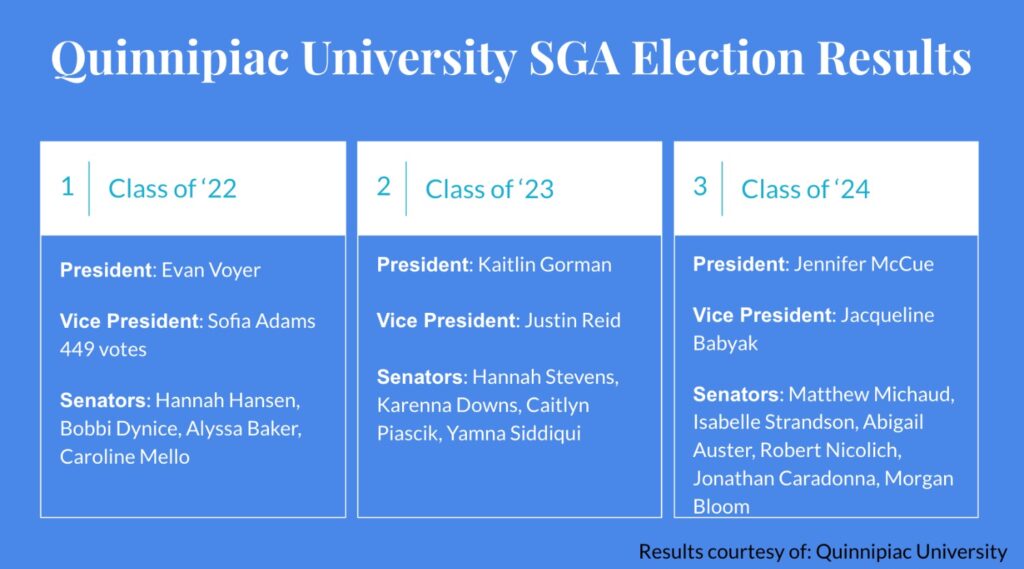 Quinnipiac University SGA Election Results

1 Class of ‘22

President: Evan Voyer

Vice President: Sofia Adams 449 votes

Senators: Hannah Hansen, Bobbi Dynice, Alyssa Baker, Caroline Mello

2 Class of ‘23

President: Kaitlin Gorman

Vice President: Justin Reid

Senators: Hannah Stevens, Karenna Downs, Caitlyn Piascik, Yamna Siddiqui

3 Class of ‘24

President: Jennifer McCue

Vice President: Jacqueline Babyak

Senators: Matthew Michaud, Isabelle Strandson, Abigail Auster, Robert Nicolich, Jonathan Caradonna, Morgan Bloom

Results courtesy of: Quinnipiac University